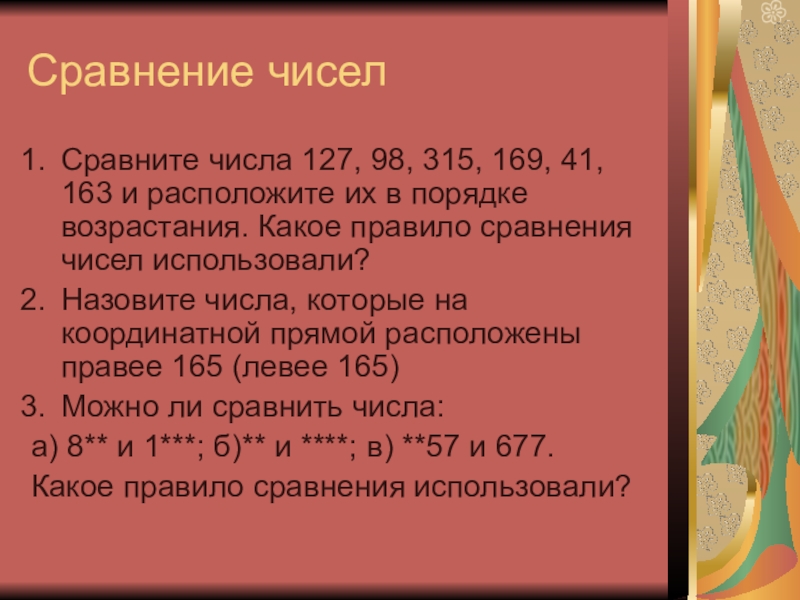 Сравнение чисел

1. Сравните числа 127, 98, 315, 169, 41, 163 и расположите их в порядке возрастания. Какое правило сравнения чисел использовали?
2. Назовите числа, которые на координатной прямой расположены правее 165 (левее 165)
3. Можно ли сравнить числа:
а) 8** и 1***; б)** и ****; в) **57 и 677.
Какое правило сравнения использовали?